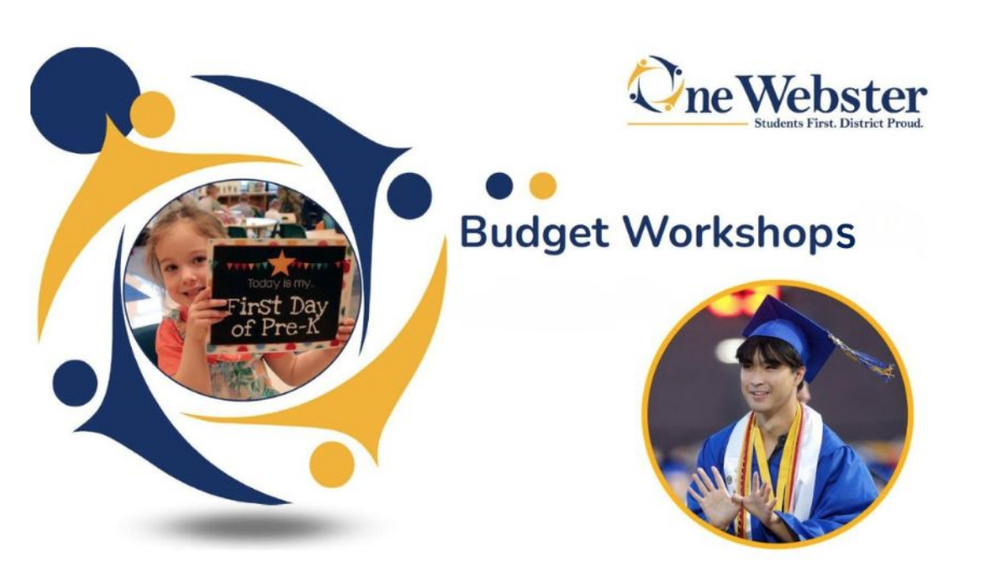 One Webster
Students First. District Proud.

Budget Workshops

Today is my...
First Day of Pre-K